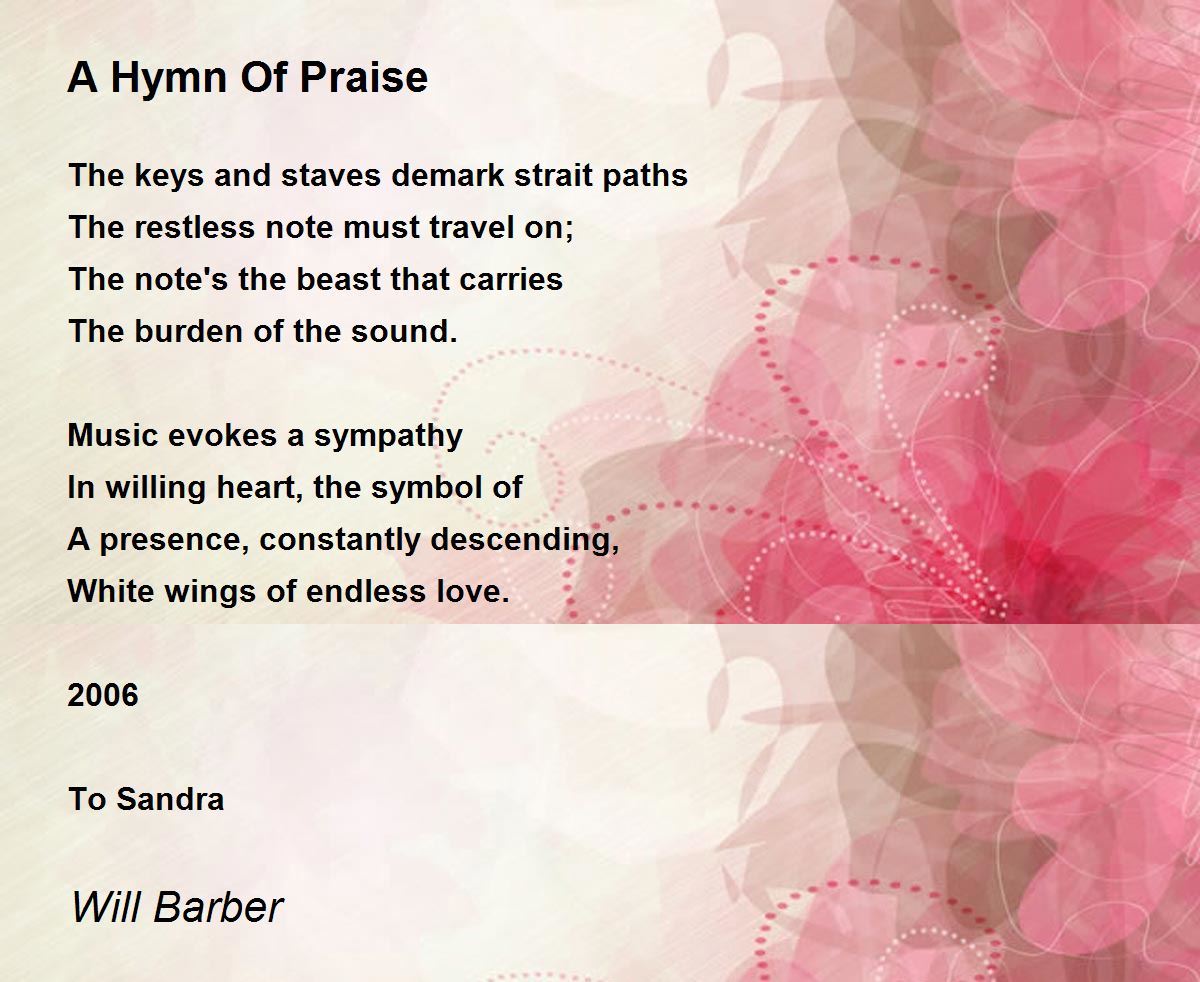 A Hymn Of Praise

The keys and staves demark strait paths
The restless note must travel on;
The note's the beast that carries
The burden of the sound.

Music evokes a sympathy
In willing heart, the symbol of
A presence, constantly descending,
White wings of endless love.

2006

To Sandra

Will Barber